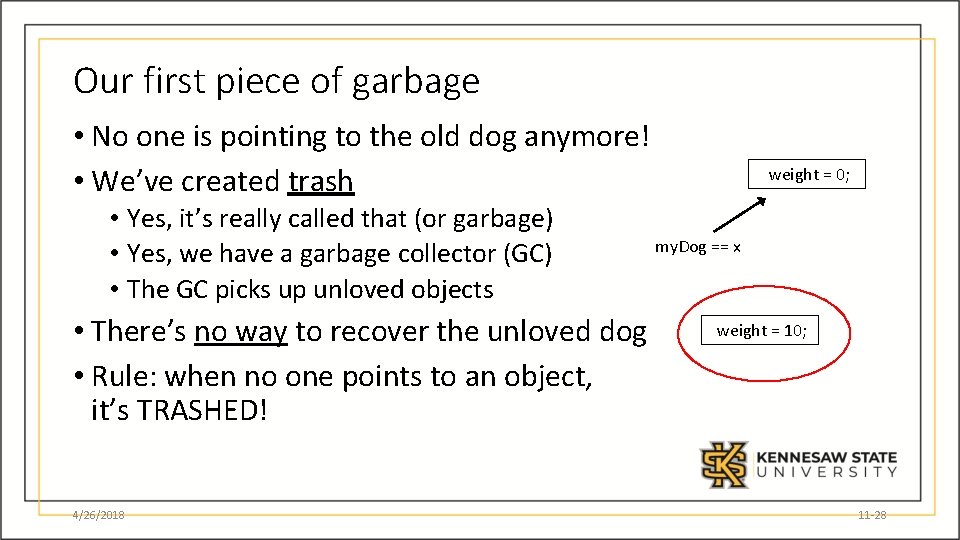 Our first piece of garbage

• No one is pointing to the old dog anymore!
• We've created trash
  • Yes, it's really called that (or garbage)
  • Yes, we have a garbage collector (GC)
  • The GC picks up unloved objects
• There's no way to recover the unloved dog
• Rule: when no one points to an object, it's TRASHED!

weight = 0;

myDog == x

weight = 10;

KENNESAW STATE UNIVERSITY

4/26/2018

11-28